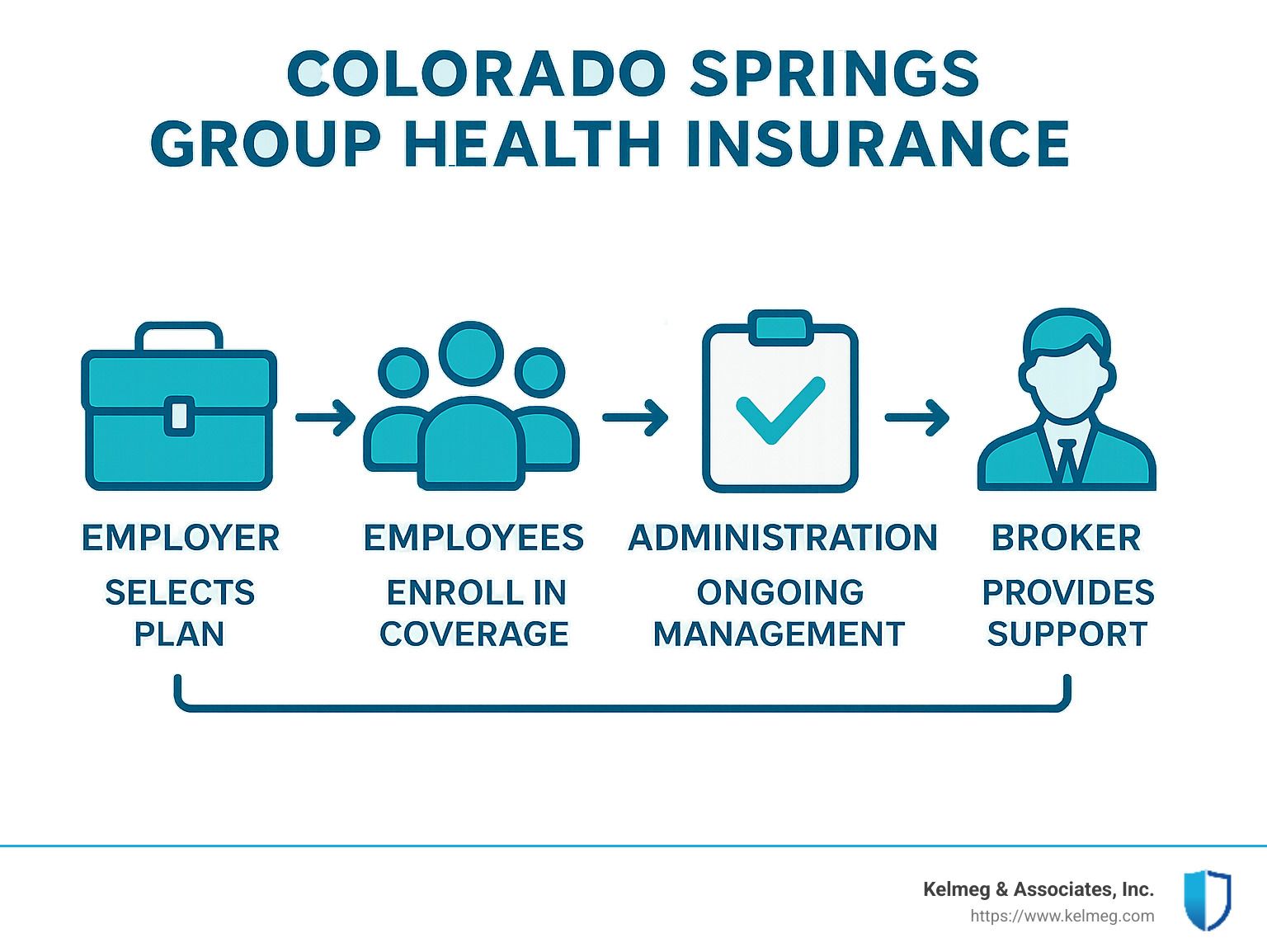 COLORADO SPRINGS GROUP HEALTH INSURANCE

EMPLOYER
SELECTS PLAN

EMPLOYEES
ENROLL IN COVERAGE

ADMINISTRATION
ONGOING MANAGEMENT

BROKER
PROVIDES SUPPORT

Kelmeg & Associates, Inc.
https://www.kelmeg.com